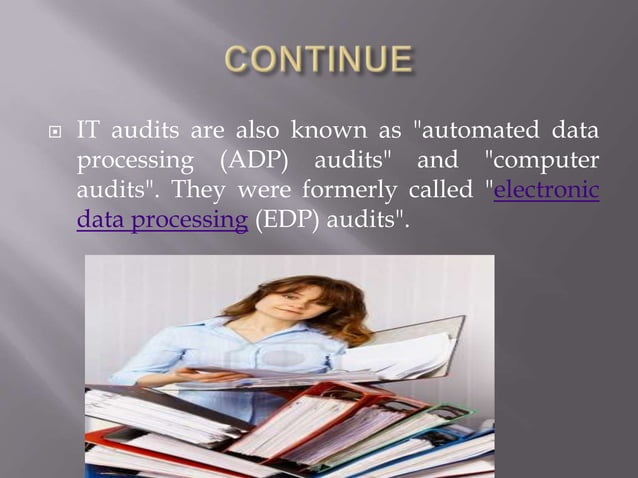 CONTINUE

IT audits are also known as "automated data processing (ADP) audits" and "computer audits". They were formerly called "electronic data processing (EDP) audits".